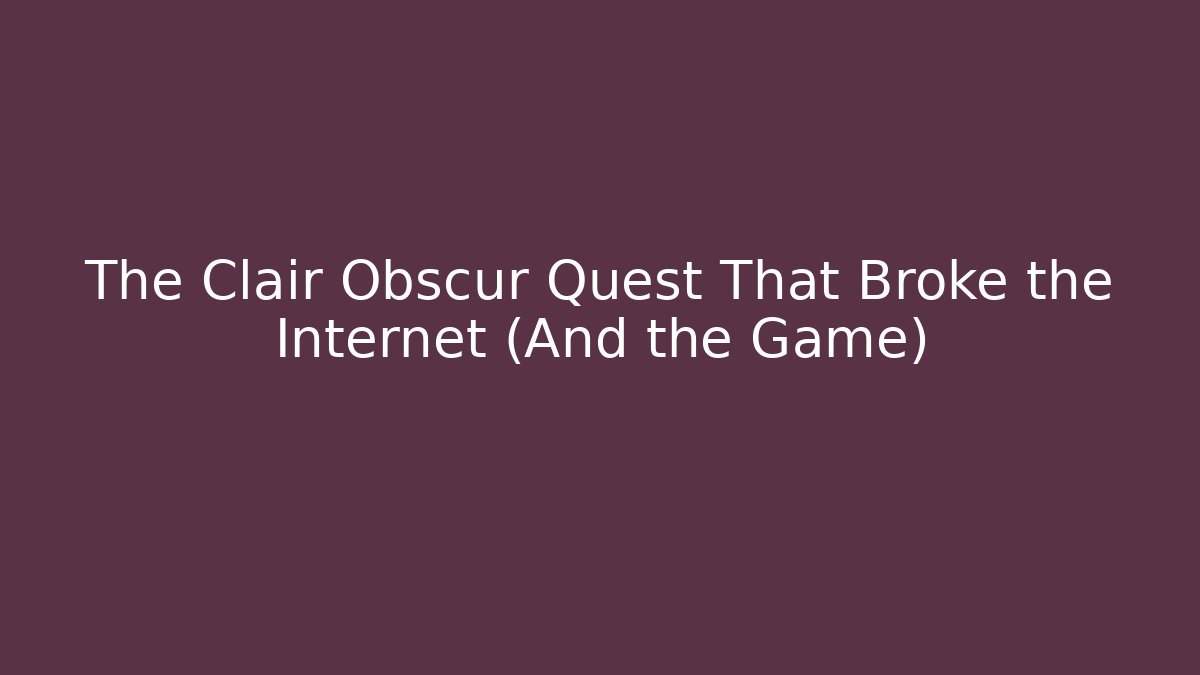 The Clair Obscur Quest That Broke the Internet (And the Game)